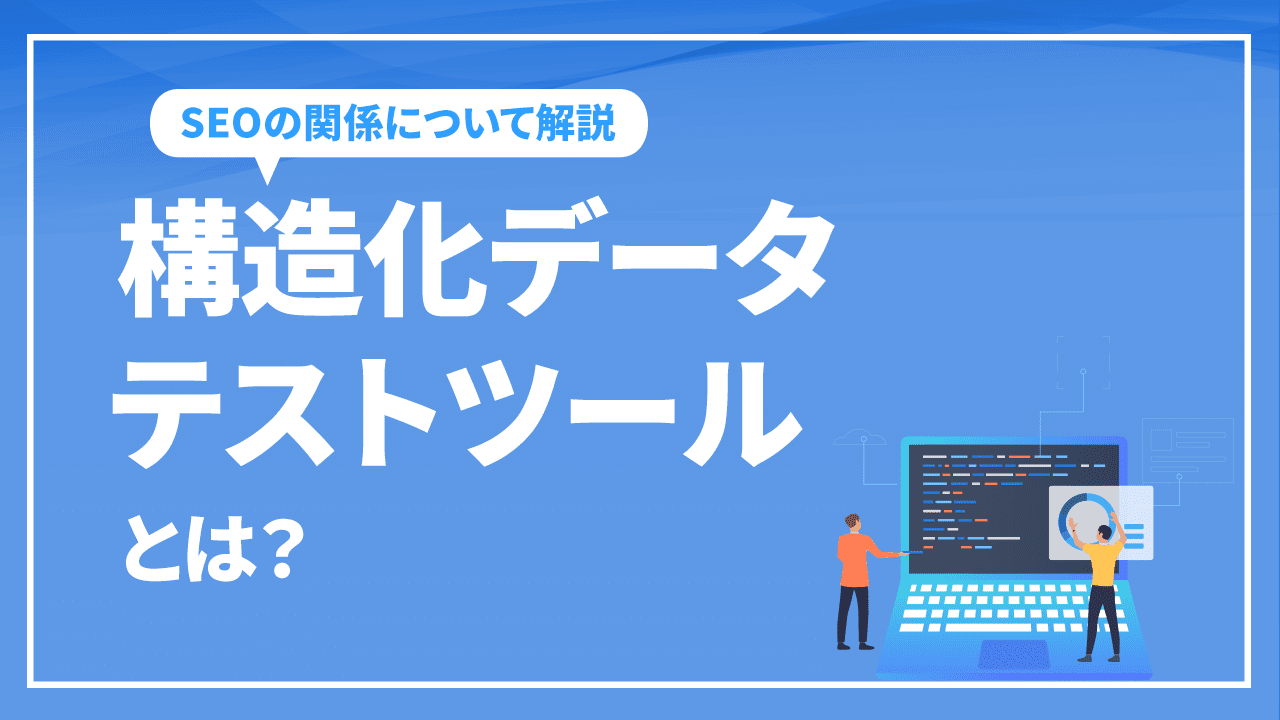 SEOの関係について解説

構造化データ
テストツール
とは?